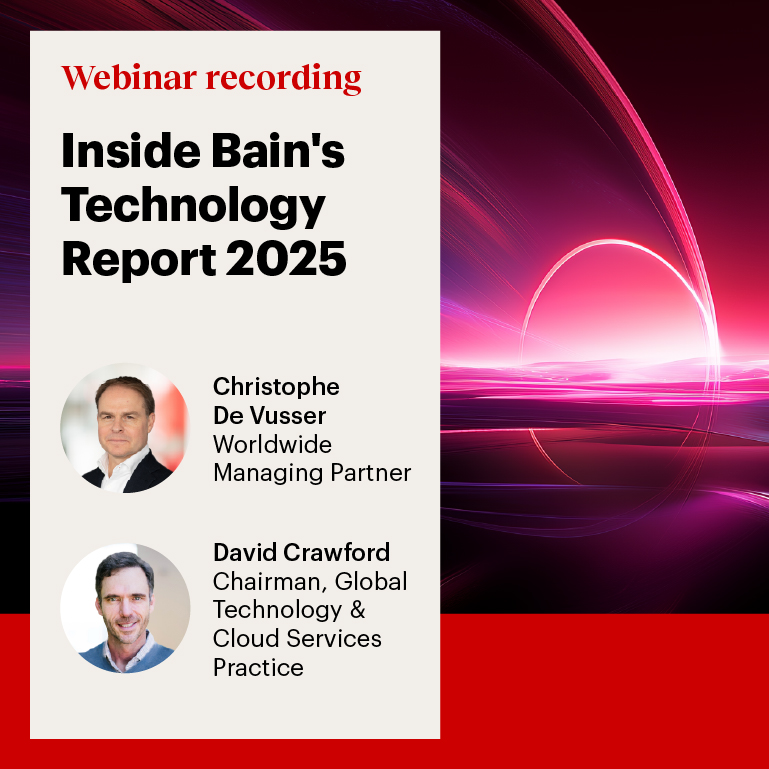 Webinar recording

Inside Bain's Technology Report 2025

Christophe De Vusser
Worldwide Managing Partner

David Crawford
Chairman, Global Technology & Cloud Services Practice